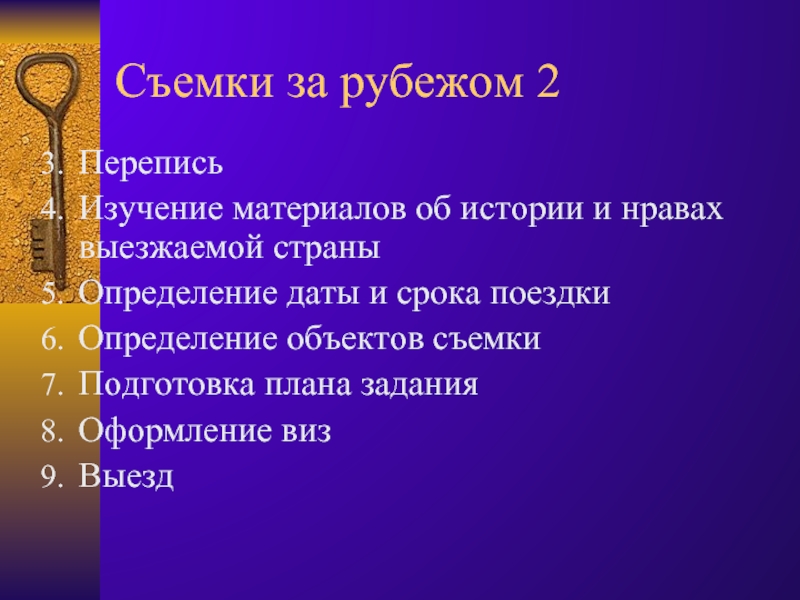 Съемки за рубежом 2

3. Перепись
4. Изучение материалов об истории и нравах выезжаемой страны
5. Определение даты и срока поездки
6. Определение объектов съемки
7. Подготовка плана задания
8. Оформление виз
9. Выезд